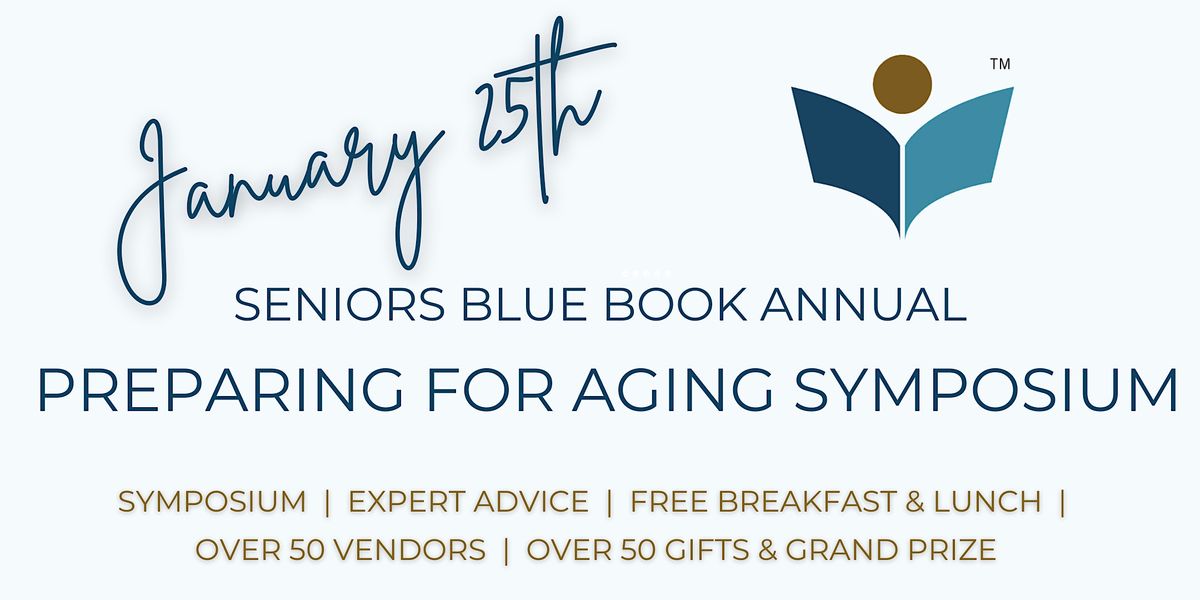 January 25th

TM

SENIORS BLUE BOOK ANNUAL

PREPARING FOR AGING SYMPOSIUM

SYMPOSIUM | EXPERT ADVICE | FREE BREAKFAST & LUNCH | OVER 50 VENDORS | OVER 50 GIFTS & GRAND PRIZE